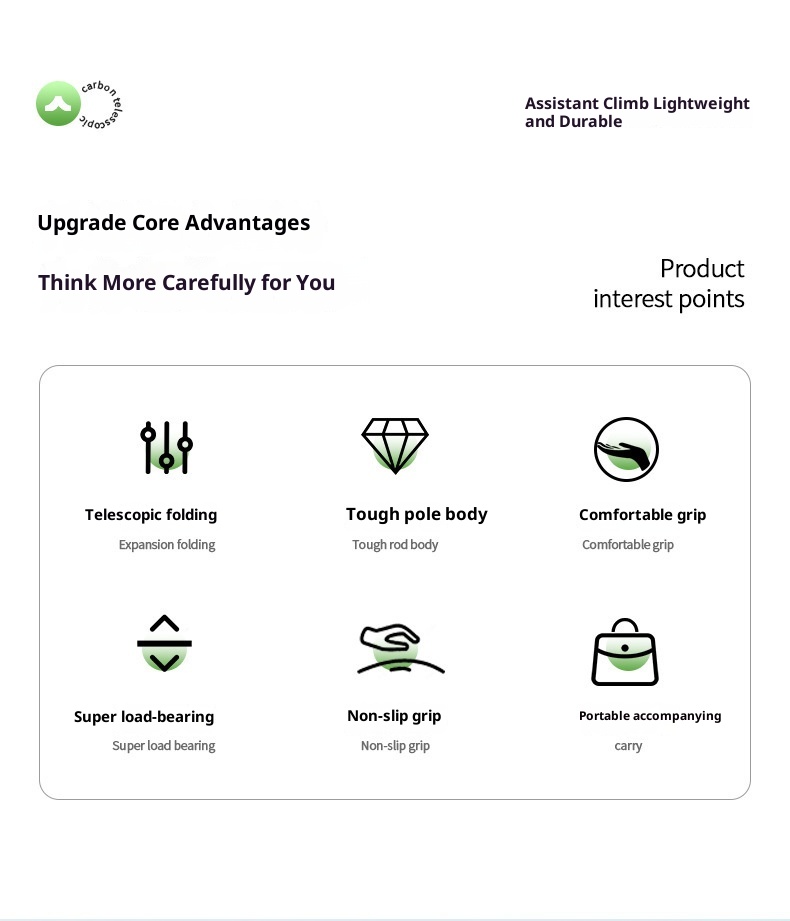 carbon telescopic

Assistant Climb Lightweight and Durable

Upgrade Core Advantages

Think More Carefully for You

Product interest points

Telescopic folding
Expansion folding

Tough pole body
Tough rod body

Comfortable grip
Comfortable grip

Super load-bearing
Super load bearing

Non-slip grip
Non-slip grip

Portable accompanying
carry